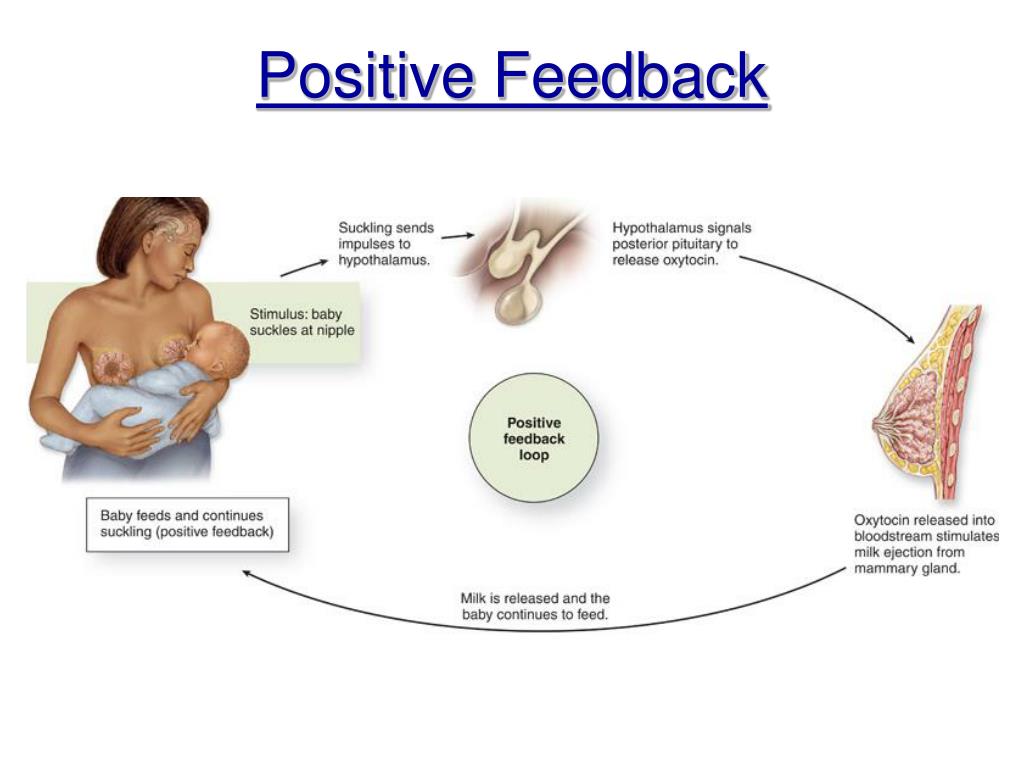 Positive Feedback

Stimulus: baby suckles at nipple

Suckling sends impulses to hypothalamus.

Hypothalamus signals posterior pituitary to release oxytocin.

Positive feedback loop

Oxytocin released into bloodstream stimulates milk ejection from mammary gland.

Milk is released and the baby continues to feed.

Baby feeds and continues suckling (positive feedback)